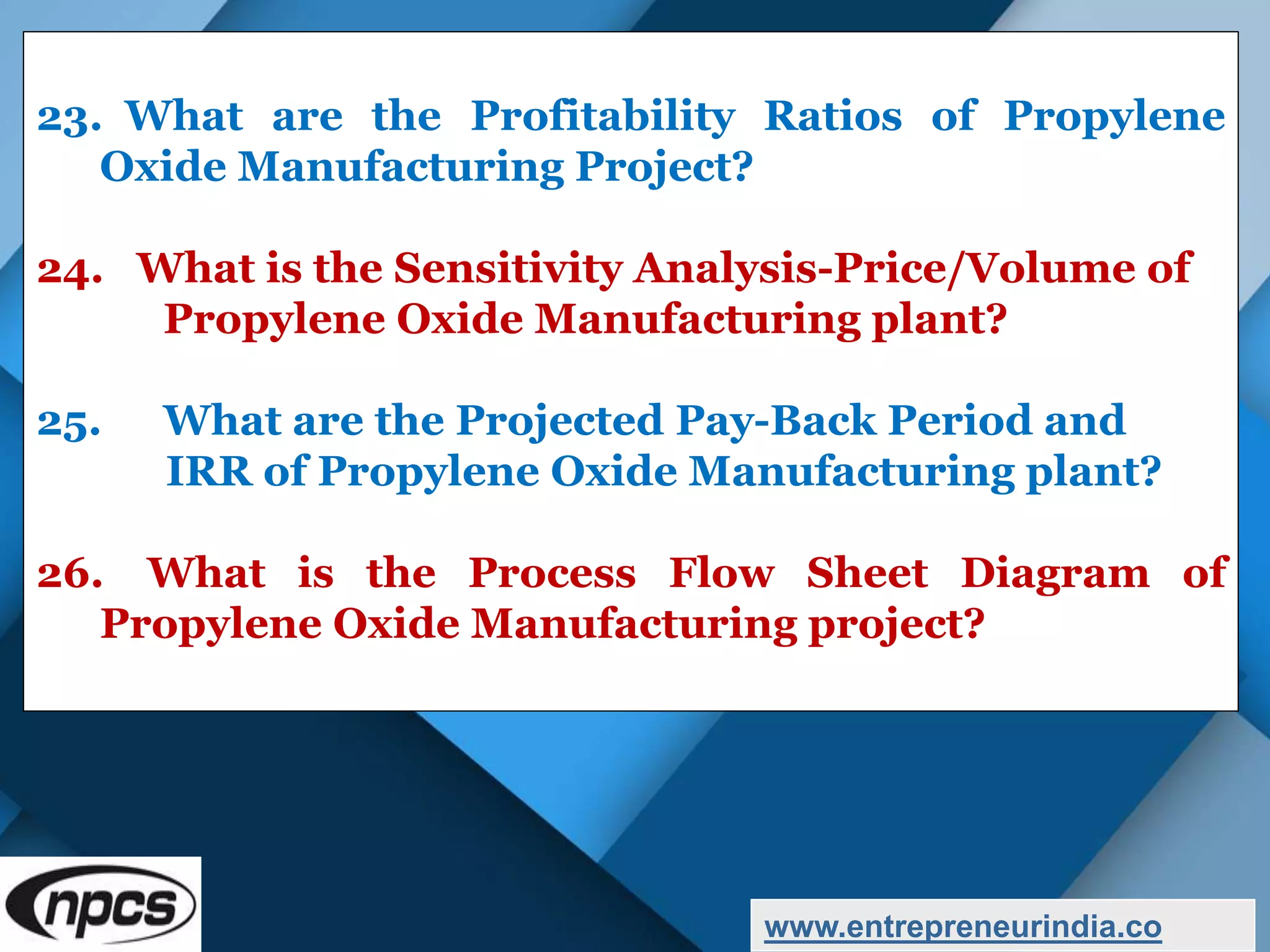 23. What are the Profitability Ratios of Propylene Oxide Manufacturing Project?

24. What is the Sensitivity Analysis-Price/Volume of Propylene Oxide Manufacturing plant?

25. What are the Projected Pay-Back Period and IRR of Propylene Oxide Manufacturing plant?

26. What is the Process Flow Sheet Diagram of Propylene Oxide Manufacturing project?

npcs

www.entrepreneurindia.co